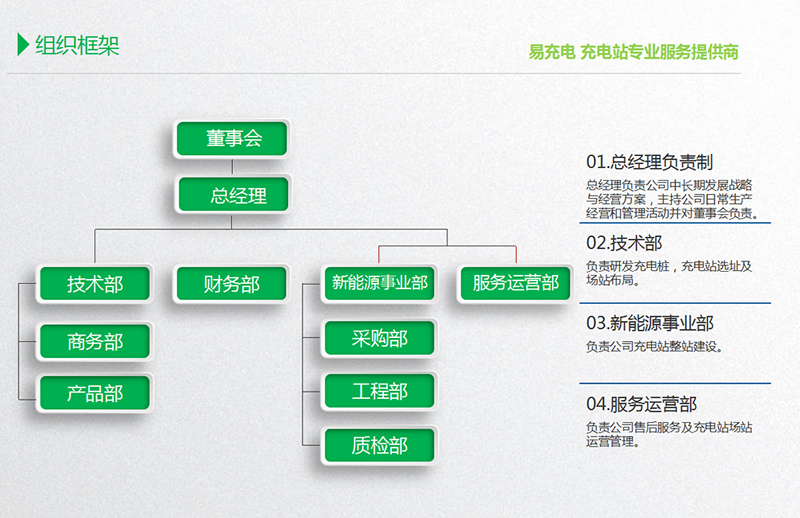 组织框架

易充电 充电站专业服务提供商

董事会

总经理

技术部

财务部

新能源事业部

服务运营部

商务部

产品部

采购部

工程部

质检部

01.总经理负责制
总经理负责公司中长期发展战略与经营方案，主持公司日常生产经营和管理活动并对董事会负责。

02.技术部
负责研发充电桩，充电站选址及场站布局。

03.新能源事业部
负责公司充电站整站建设。

04.服务运营部
负责公司售后服务及充电站场站运营管理。